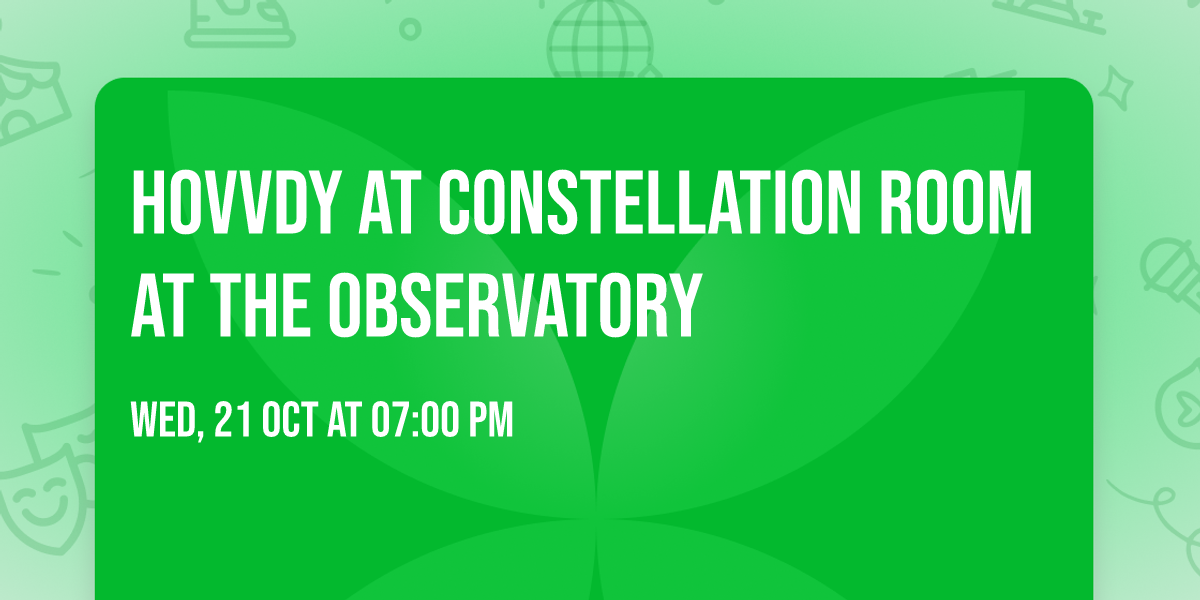 HOVVDY AT CONSTELLATION ROOM AT THE OBSERVATORY

WED, 21 OCT AT 07:00 PM